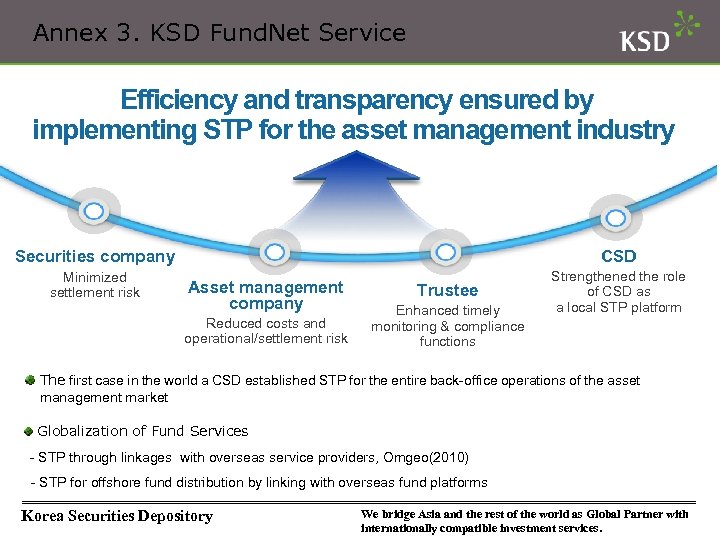 Annex 3. KSD FundNet Service

KSD

Efficiency and transparency ensured by implementing STP for the asset management industry

Securities company
Minimized settlement risk

Asset management company
Reduced costs and operational/settlement risk

Trustee
Enhanced timely monitoring & compliance functions

CSD
Strengthened the role of CSD as a local STP platform

The first case in the world a CSD established STP for the entire back-office operations of the asset management market

Globalization of Fund Services

- STP through linkages with overseas service providers, Omgeo(2010)

- STP for offshore fund distribution by linking with overseas fund platforms

Korea Securities Depository

We bridge Asia and the rest of the world as Global Partner with internationally compatible investment services.